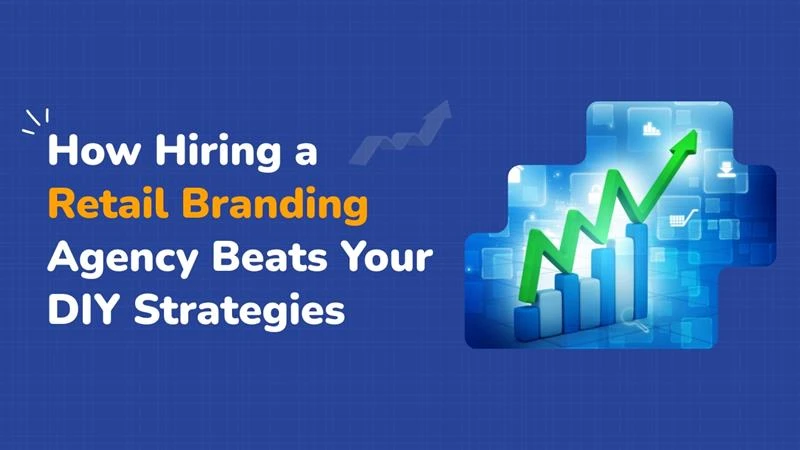 How Hiring a Retail Branding Agency Beats Your DIY Strategies